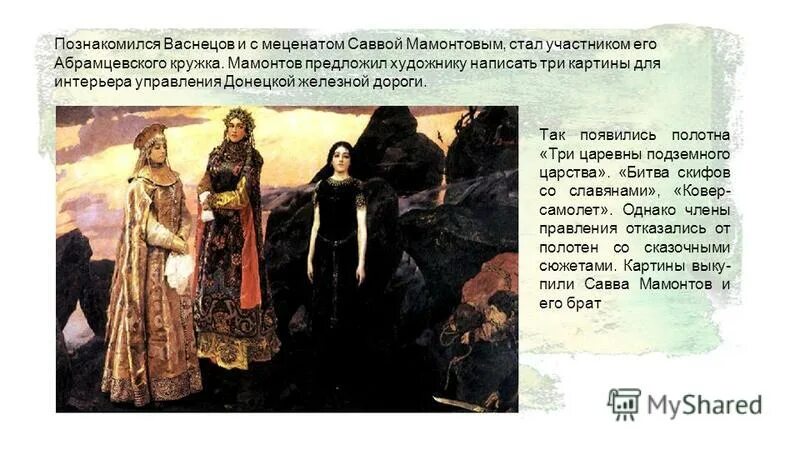 Познакомился Васнецов и с меценатом Саввой Мамонтовым, стал участником его Абрамцевского кружка. Мамонтов предложил художнику написать три картины для интерьера управления Донецкой железной дороги.

Так появились полотна «Три царевны подземного царства». «Битва скифов со славянами», «Ковер-самолет». Однако члены правления отказались от полотен со сказочными сюжетами. Картины выкупили Савва Мамонтов и его брат

MyShared